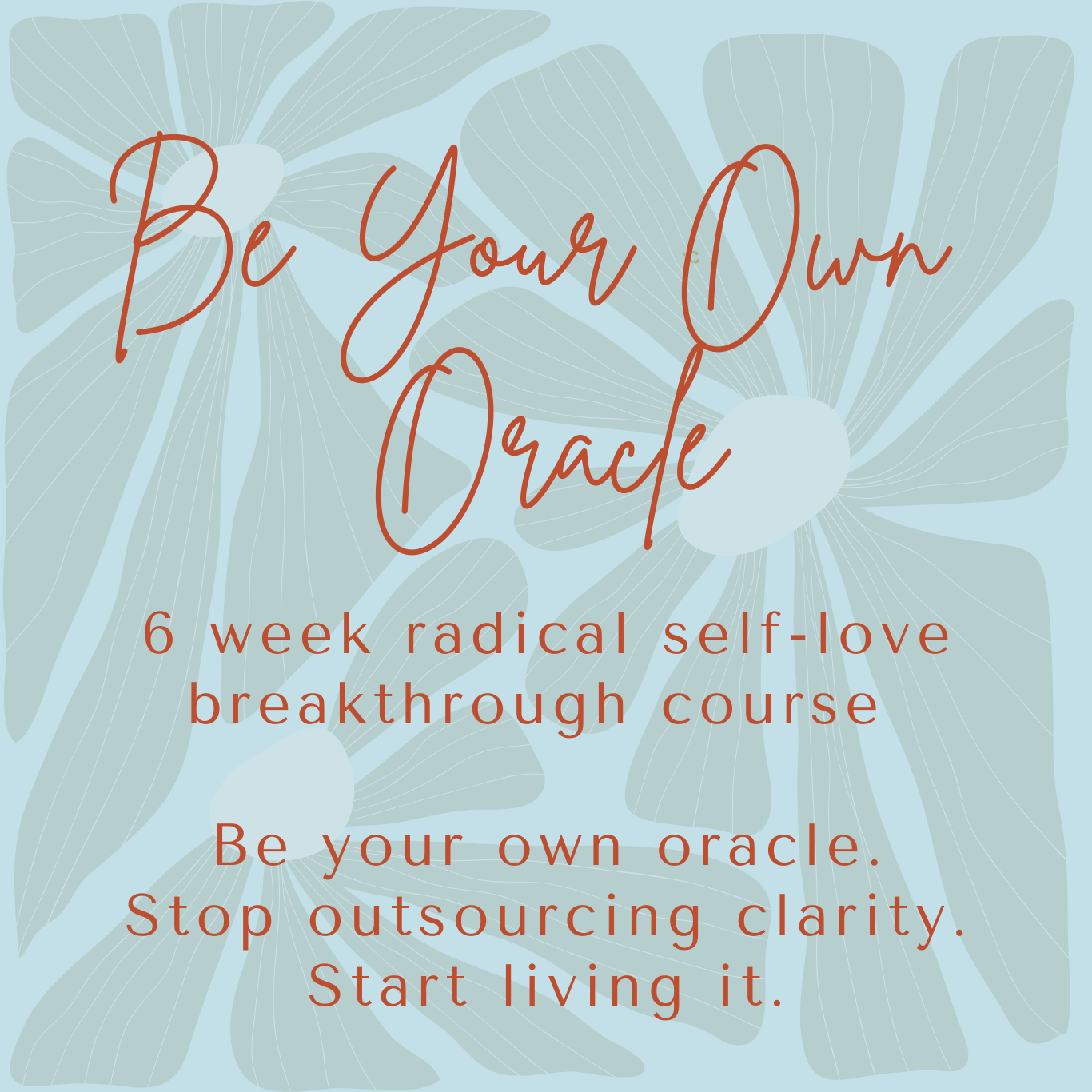 Be Your Own Oracle

6 week radical self-love breakthrough course

Be your own oracle.
Stop outsourcing clarity.
Start living it.